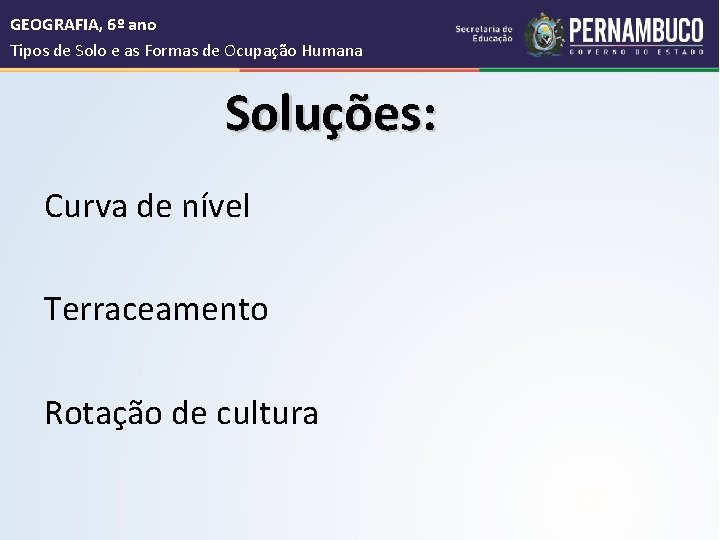 GEOGRAFIA, 6º ano
Tipos de Solo e as Formas de Ocupação Humana

Secretaria de Educação
PERNAMBUCO
GOVERNO DO ESTADO

Soluções:

Curva de nível

Terraceamento

Rotação de cultura